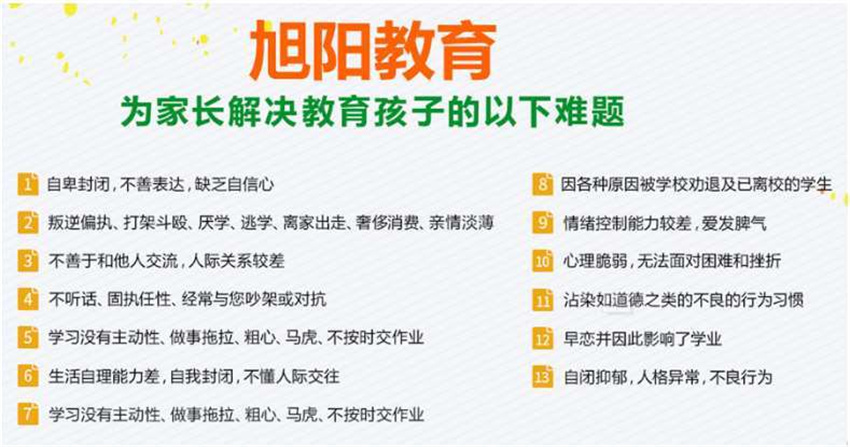 旭阳教育

为家长解决教育孩子的以下难题

1 自卑封闭，不善表达，缺乏自信心

2 叛逆偏执、打架斗殴、厌学、逃学、离家出走、奢侈消费、亲情淡薄

3 不善于和他人交流，人际关系较差

4 不听话、固执任性、经常与您吵架或对抗

5 学习没有主动性、做事拖拉、粗心、马虎、不按时交作业

6 生活自理能力差，自我封闭，不懂人际交往

7 学习没有主动性、做事拖拉、粗心、马虎、不按时交作业

8 因各种原因被学校劝退及已离校的学生

9 情绪控制能力较差，爱发脾气

10 心理脆弱，无法面对困难和挫折

11 沾染如道德之类的不良的行为习惯

12 早恋并因此影响了学业

13 自闭抑郁，人格异常，不良行为